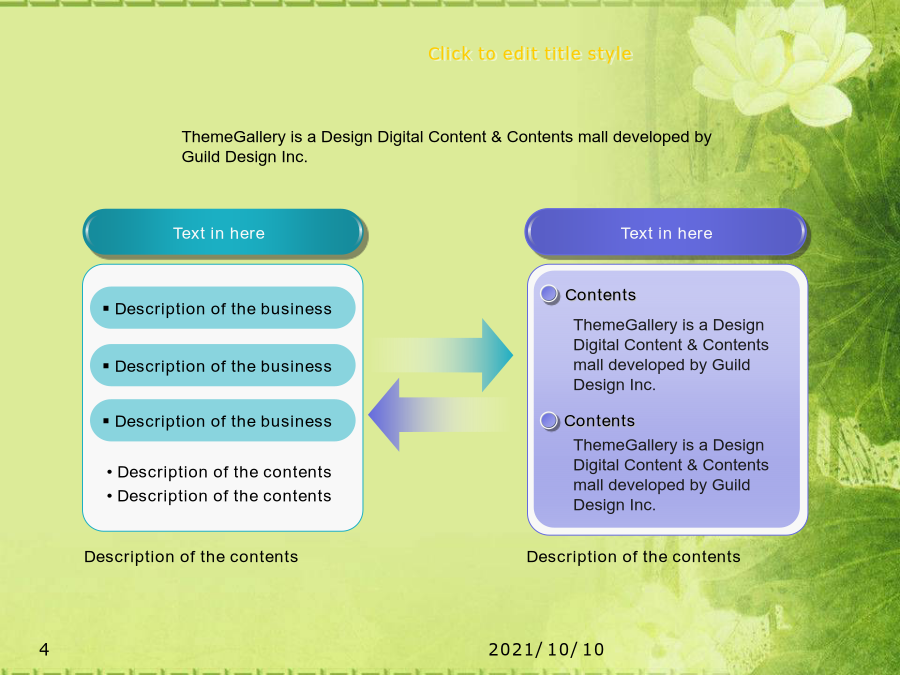 Click to edit title style

ThemeGallery is a Design Digital Content & Contents mall developed by Guild Design Inc.

Text in here

▪ Description of the business

▪ Description of the business

▪ Description of the business

• Description of the contents
• Description of the contents

Description of the contents

Text in here

Contents

ThemeGallery is a Design Digital Content & Contents mall developed by Guild Design Inc.

Contents

ThemeGallery is a Design Digital Content & Contents mall developed by Guild Design Inc.

Description of the contents

4

2021/10/10